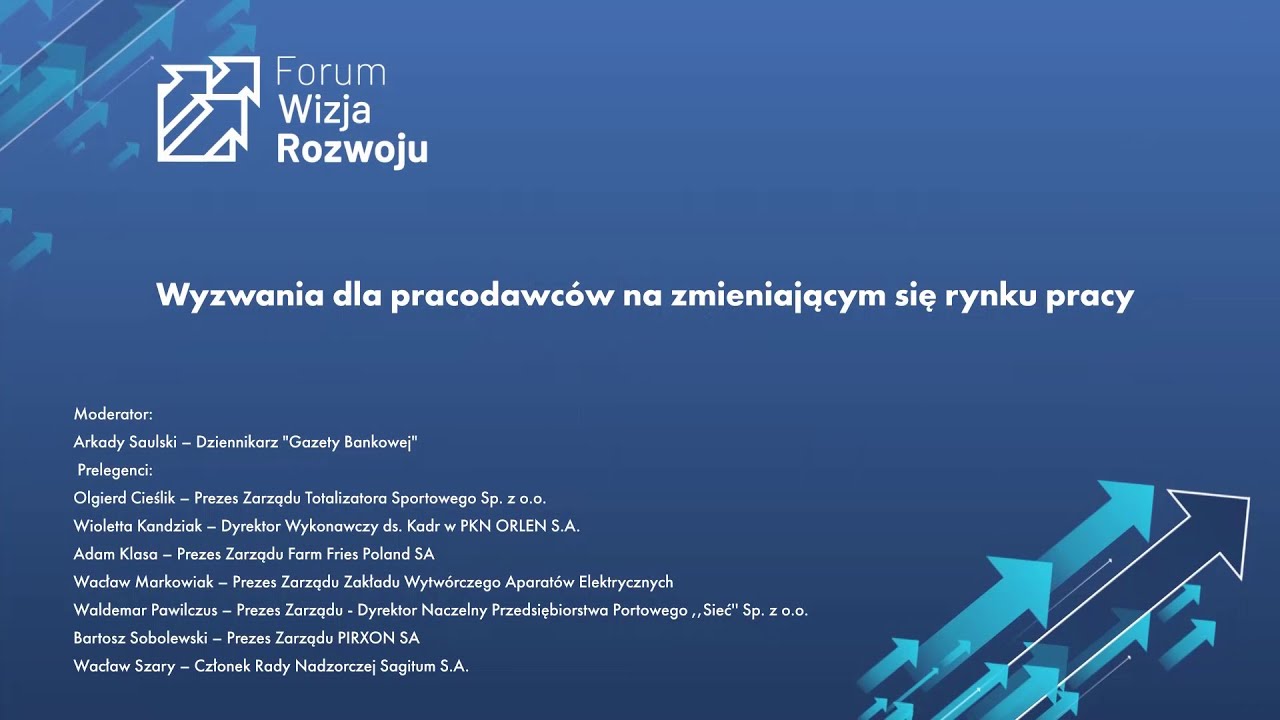 Forum
Wizja
Rozwoju

Wyzwania dla pracodawców na zmieniającym się rynku pracy

Moderator:
Arkady Saulski – Dziennikarz "Gazety Bankowej"
Prelegenci:
Olgierd Cieślik – Prezes Zarządu Totalizatora Sportowego Sp. z o.o.
Wioletta Kandziak – Dyrektor Wykonawczy ds. Kadr w PKN ORLEN S.A.
Adam Klasa – Prezes Zarządu Farm Fries Poland SA
Wacław Markowiak – Prezes Zarządu Zakładu Wytwórczego Aparatów Elektrycznych
Waldemar Pawilczus – Prezes Zarządu - Dyrektor Naczelny Przedsiębiorstwa Portowego ,,Sieć'' Sp. z o.o.
Bartosz Sobolewski – Prezes Zarządu PIRXON SA
Wacław Szary – Członek Rady Nadzorczej Sagitum S.A.